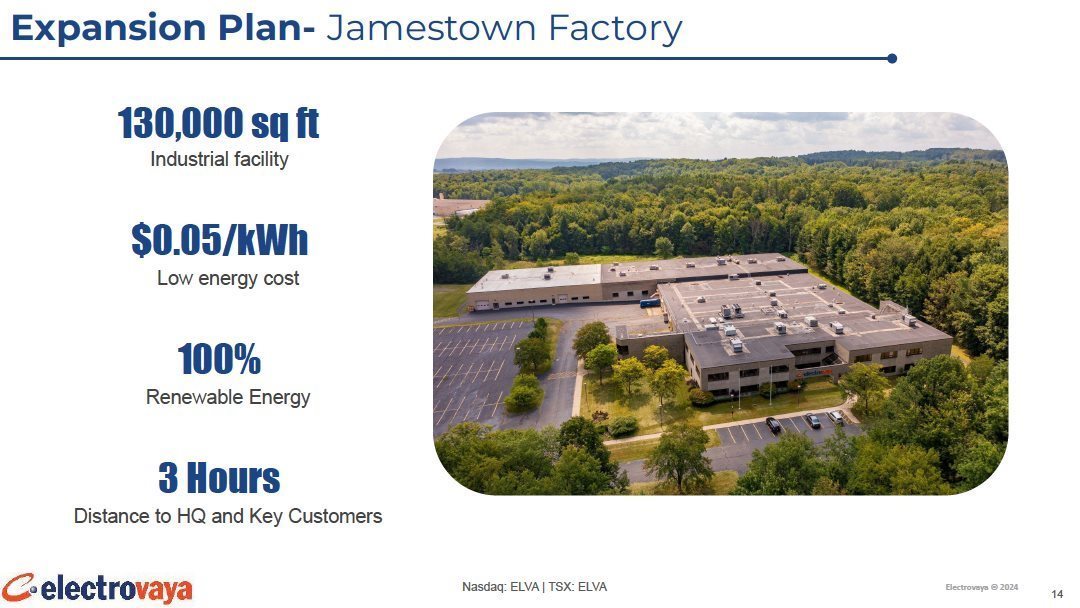 Expansion Plan- Jamestown Factory

130,000 sq ft
Industrial facility

$0.05/kWh
Low energy cost

100%
Renewable Energy

3 Hours
Distance to HQ and Key Customers

electrovaya

Nasdaq: ELVA | TSX: ELVA

Electrovaya © 2024

14